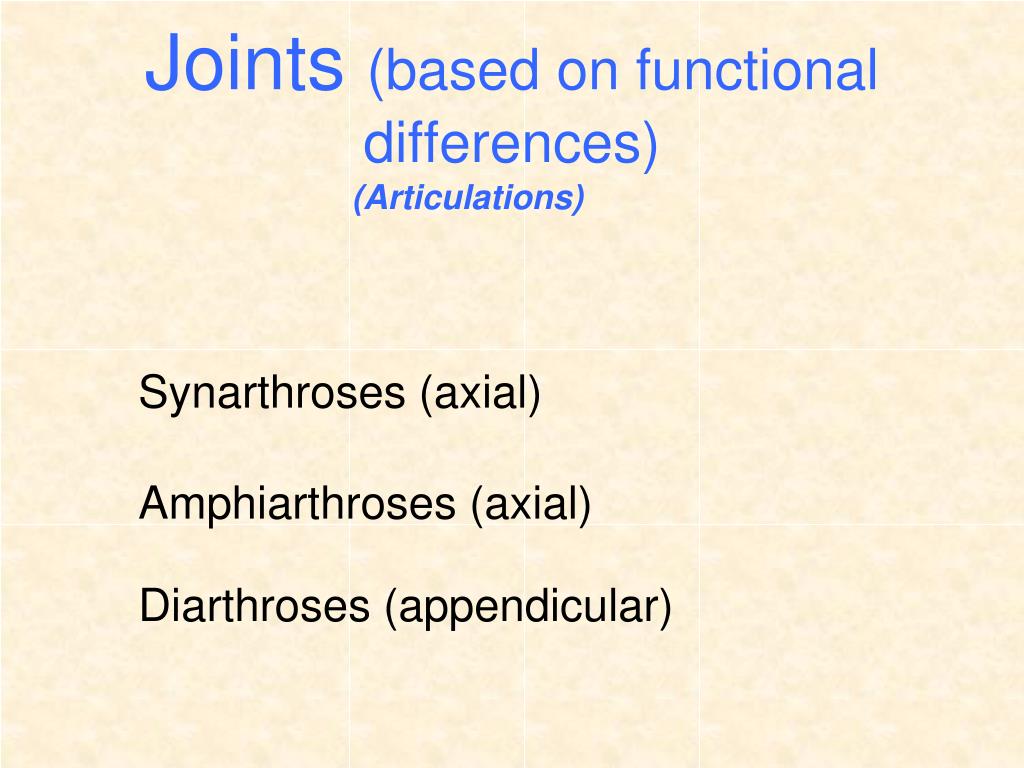 Joints (based on functional differences)
(Articulations)

Synarthroses (axial)

Amphiarthroses (axial)

Diarthroses (appendicular)